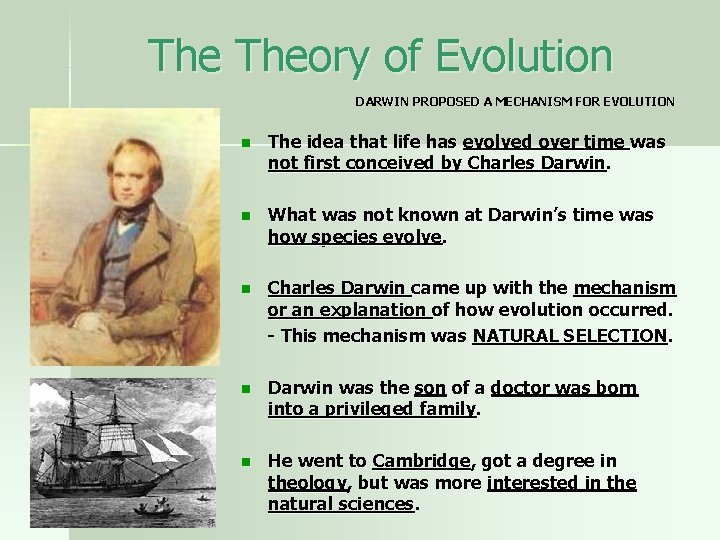 The Theory of Evolution

DARWIN PROPOSED A MECHANISM FOR EVOLUTION

The idea that life has evolved over time was not first conceived by Charles Darwin.

What was not known at Darwin's time was how species evolve.

Charles Darwin came up with the mechanism or an explanation of how evolution occurred.
- This mechanism was NATURAL SELECTION.

Darwin was the son of a doctor was born into a privileged family.

He went to Cambridge, got a degree in theology, but was more interested in the natural sciences.